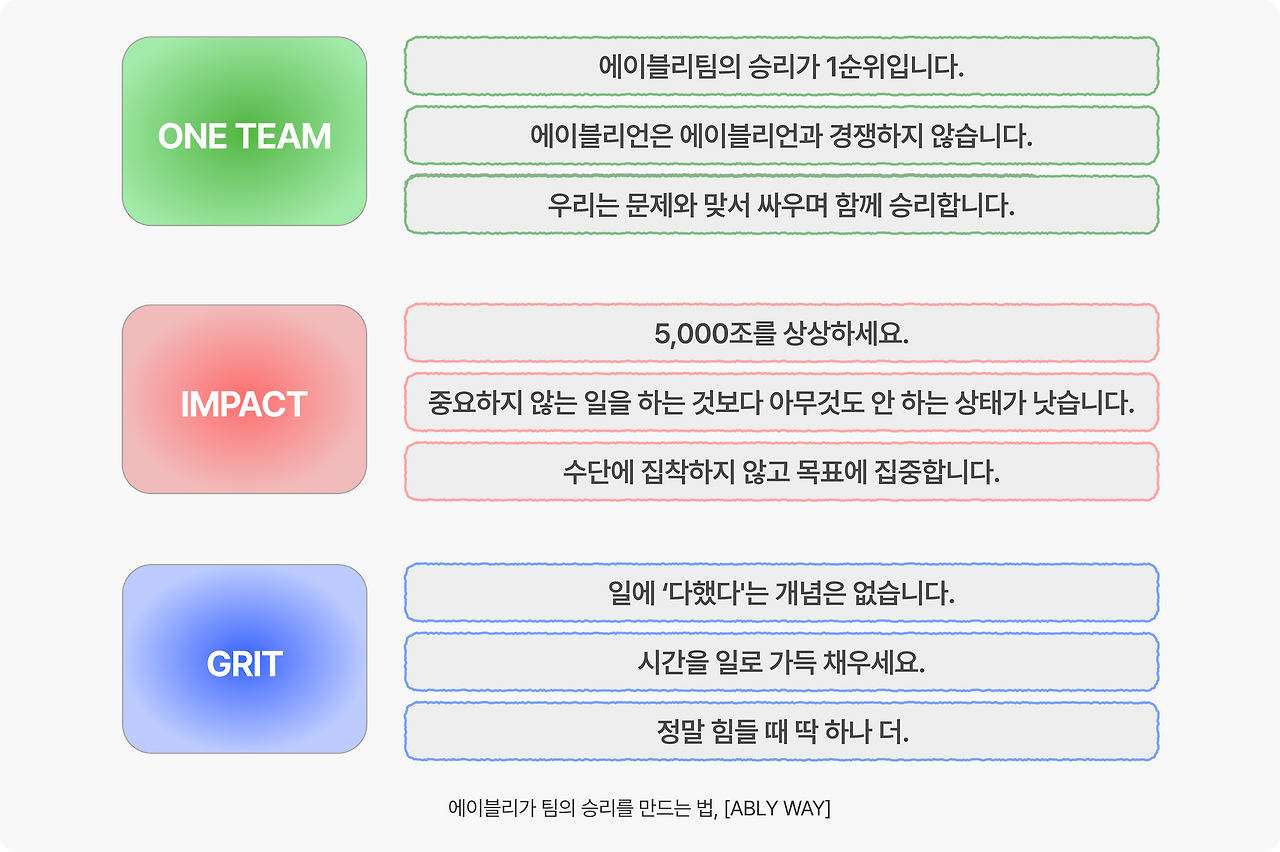 ONE TEAM

에이블리팀의 승리가 1순위입니다.

에이블리언은 에이블리언과 경쟁하지 않습니다.

우리는 문제와 맞서 싸우며 함께 승리합니다.

IMPACT

5,000조를 상상하세요.

중요하지 않는 일을 하는 것보다 아무것도 안 하는 상태가 낫습니다.

수단에 집착하지 않고 목표에 집중합니다.

GRIT

일에 '다했다'는 개념은 없습니다.

시간을 일로 가득 채우세요.

정말 힘들 때 딱 하나 더.

에이블리가 팀의 승리를 만드는 법, [ABLY WAY]